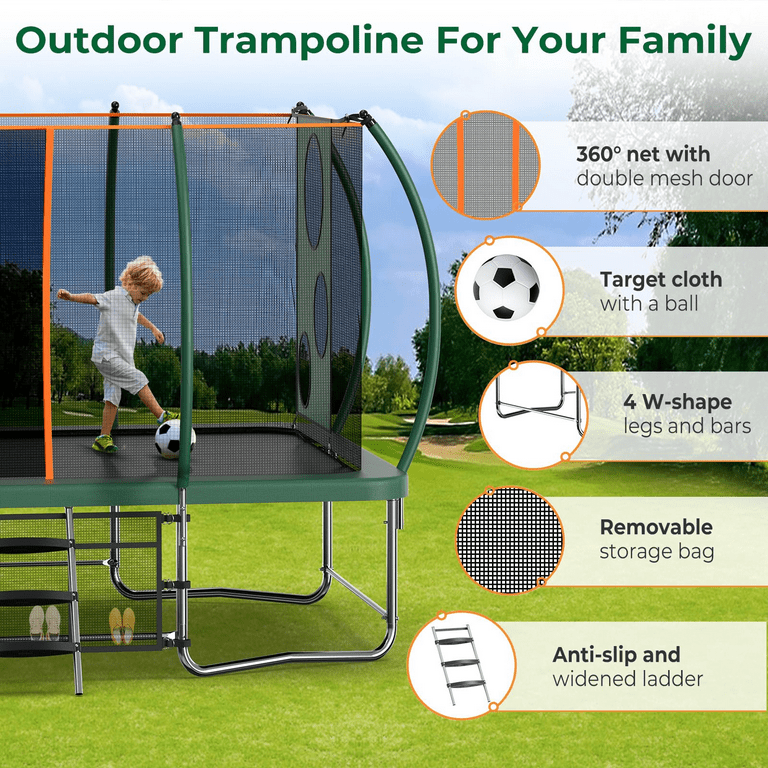 Outdoor Trampoline For Your Family

360° net with double mesh door

Target cloth with a ball

4 W-shape legs and bars

Removable storage bag

Anti-slip and widened ladder